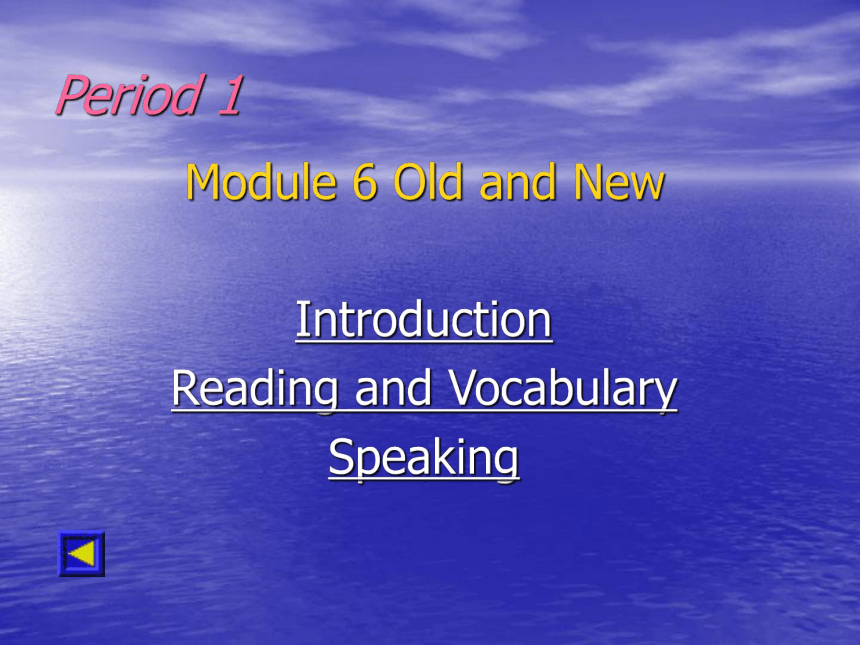 Period 1

Module 6 Old and New

Introduction
Reading and Vocabulary
Speaking